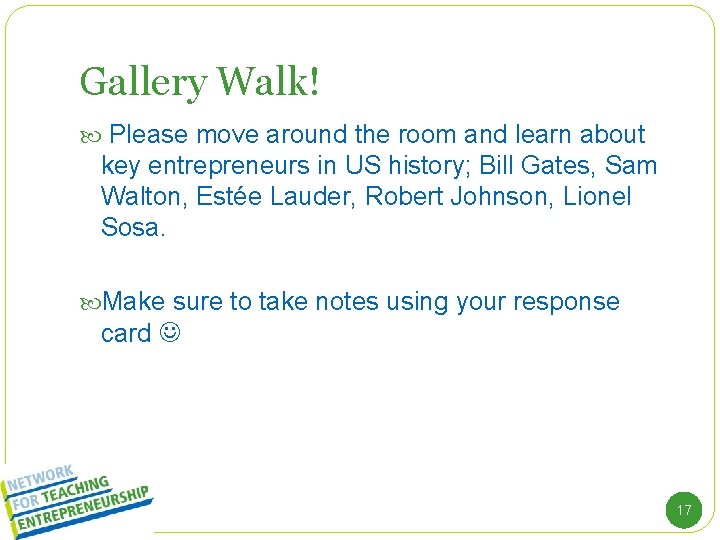 Gallery Walk!

Please move around the room and learn about key entrepreneurs in US history; Bill Gates, Sam Walton, Estée Lauder, Robert Johnson, Lionel Sosa.

Make sure to take notes using your response card ☺

NETWORK FOR TEACHING ENTREPRENEURSHIP

17